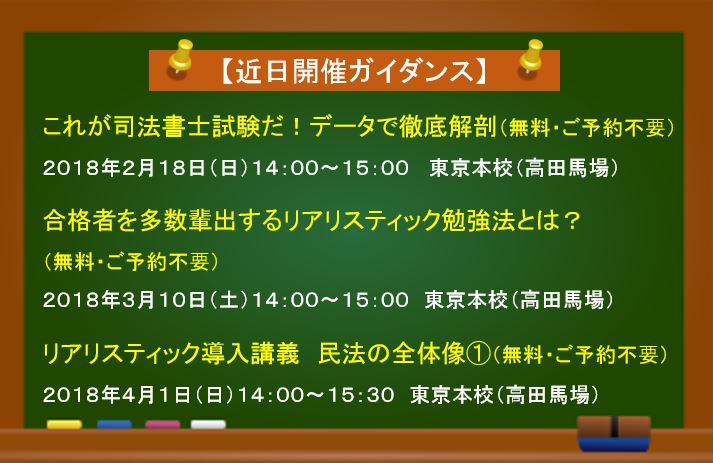 【近日開催ガイダンス】

これが司法書士試験だ！データで徹底解剖（無料・ご予約不要）
2018年2月18日（日）14：00～15：00　東京本校（高田馬場）

合格者を多数輩出するリアリスティック勉強法とは？
（無料・ご予約不要）
2018年3月10日（土）14：00～15：00　東京本校（高田馬場）

リアリスティック導入講義　民法の全体像①（無料・ご予約不要）
2018年4月1日（日）14：00～15：30　東京本校（高田馬場）